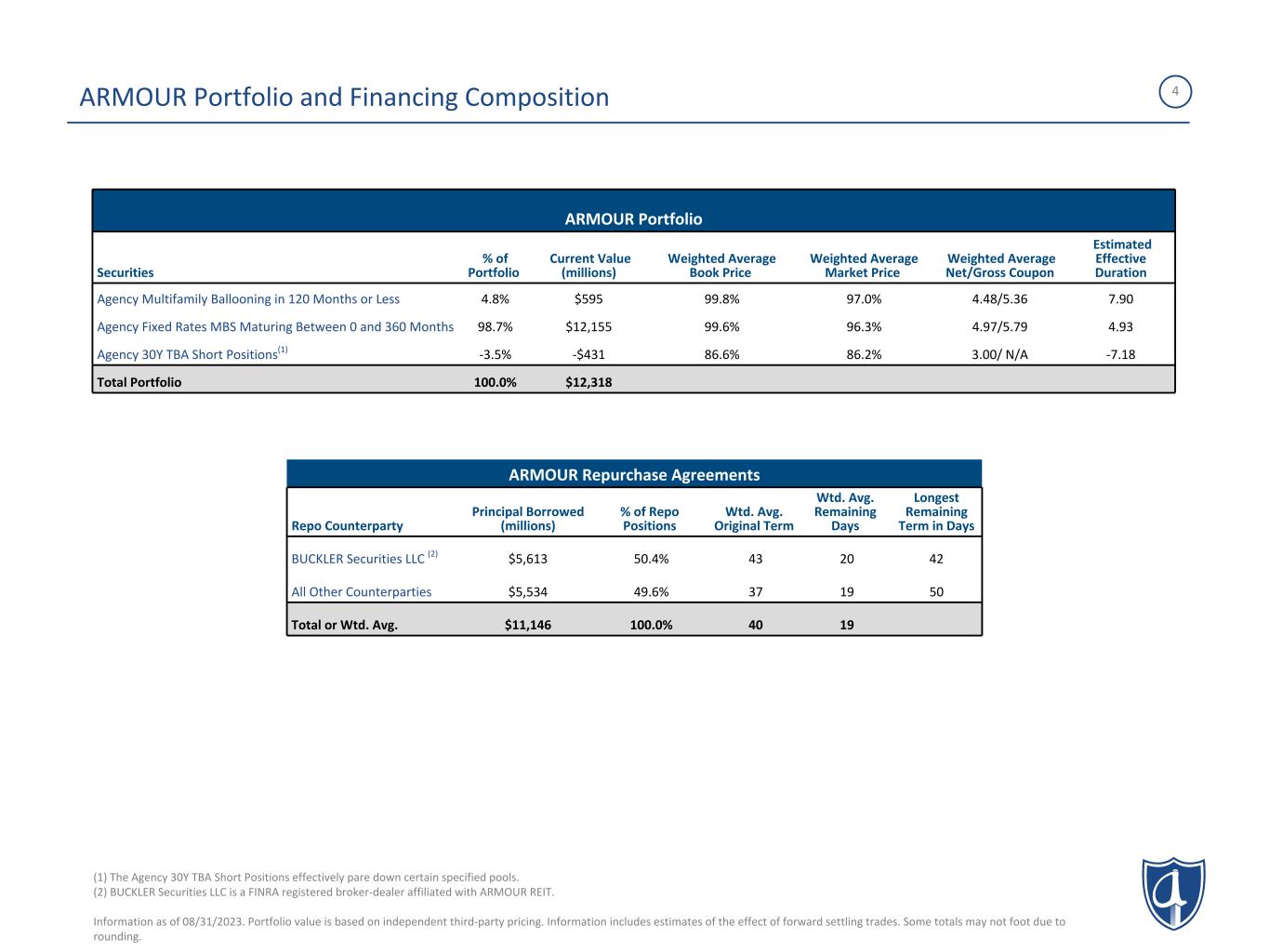 ARMOUR Portfolio and Financing Composition

4

ARMOUR Portfolio

| Securities | % of Portfolio | Current Value (millions) | Weighted Average Book Price | Weighted Average Market Price | Weighted Average Net/Gross Coupon | Estimated Effective Duration |
|---|---|---|---|---|---|---|
| Agency Multifamily Ballooning in 120 Months or Less | 4.8% | $595 | 99.8% | 97.0% | 4.48/5.36 | 7.90 |
| Agency Fixed Rates MBS Maturing Between 0 and 360 Months | 98.7% | $12,155 | 99.6% | 96.3% | 4.97/5.79 | 4.93 |
| Agency 30Y TBA Short Positions$^{(1)}$ | -3.5% | -$431 | 86.6% | 86.2% | 3.00/ N/A | -7.18 |
| Total Portfolio | 100.0% | $12,318 | | | | |

ARMOUR Repurchase Agreements

| Repo Counterparty | Principal Borrowed (millions) | % of Repo Positions | Wtd. Avg. Original Term | Wtd. Avg. Remaining Days | Longest Remaining Term in Days |
|---|---|---|---|---|---|
| BUCKLER Securities LLC $^{(2)}$ | $5,613 | 50.4% | 43 | 20 | 42 |
| All Other Counterparties | $5,534 | 49.6% | 37 | 19 | 50 |
| Total or Wtd. Avg. | $11,146 | 100.0% | 40 | 19 | |

(1) The Agency 30Y TBA Short Positions effectively pare down certain specified pools.
(2) BUCKLER Securities LLC is a FINRA registered broker-dealer affiliated with ARMOUR REIT.

Information as of 08/31/2023. Portfolio value is based on independent third-party pricing. Information includes estimates of the effect of forward settling trades. Some totals may not foot due to rounding.